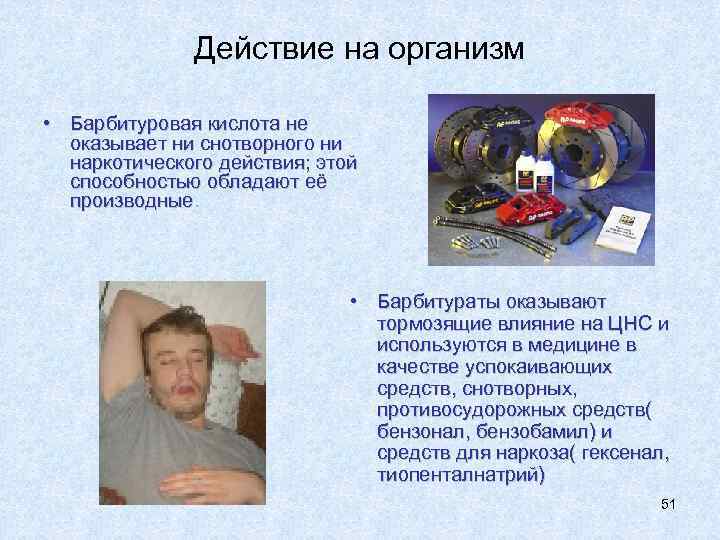 Действие на организм

• Барбитуровая кислота не оказывает ни снотворного ни наркотического действия; этой способностью обладают её производные.

• Барбитураты оказывают тормозящие влияние на ЦНС и используются в медицине в качестве успокаивающих средств, снотворных, противосудорожных средств( бензонал, бензобамил) и средств для наркоза( гексенал, тиопенталнатрий)

51